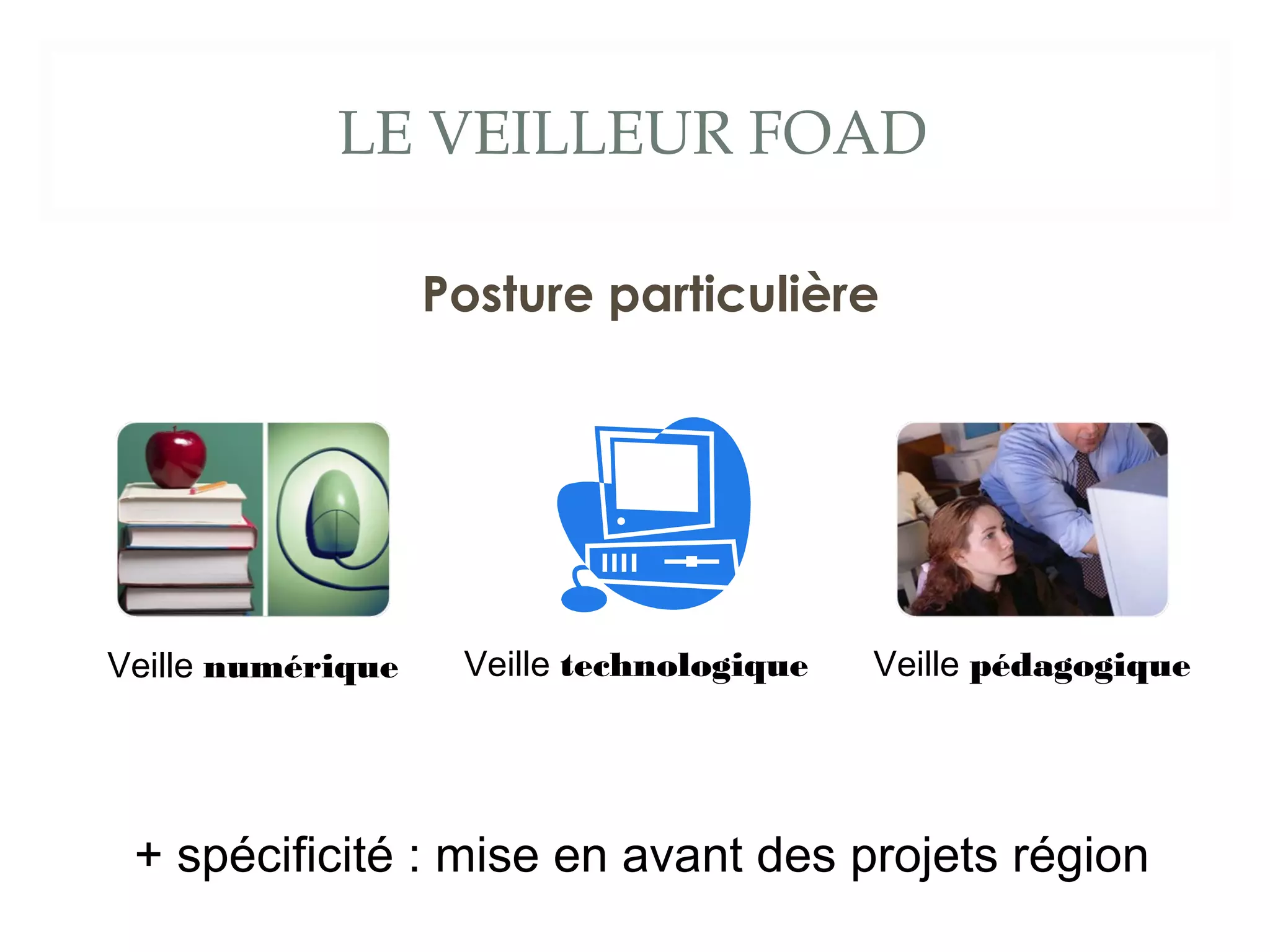 LE VEILLEUR FOAD

Posture particulière

Veille numérique

Veille technologique

Veille pédagogique

+ spécificité : mise en avant des projets région